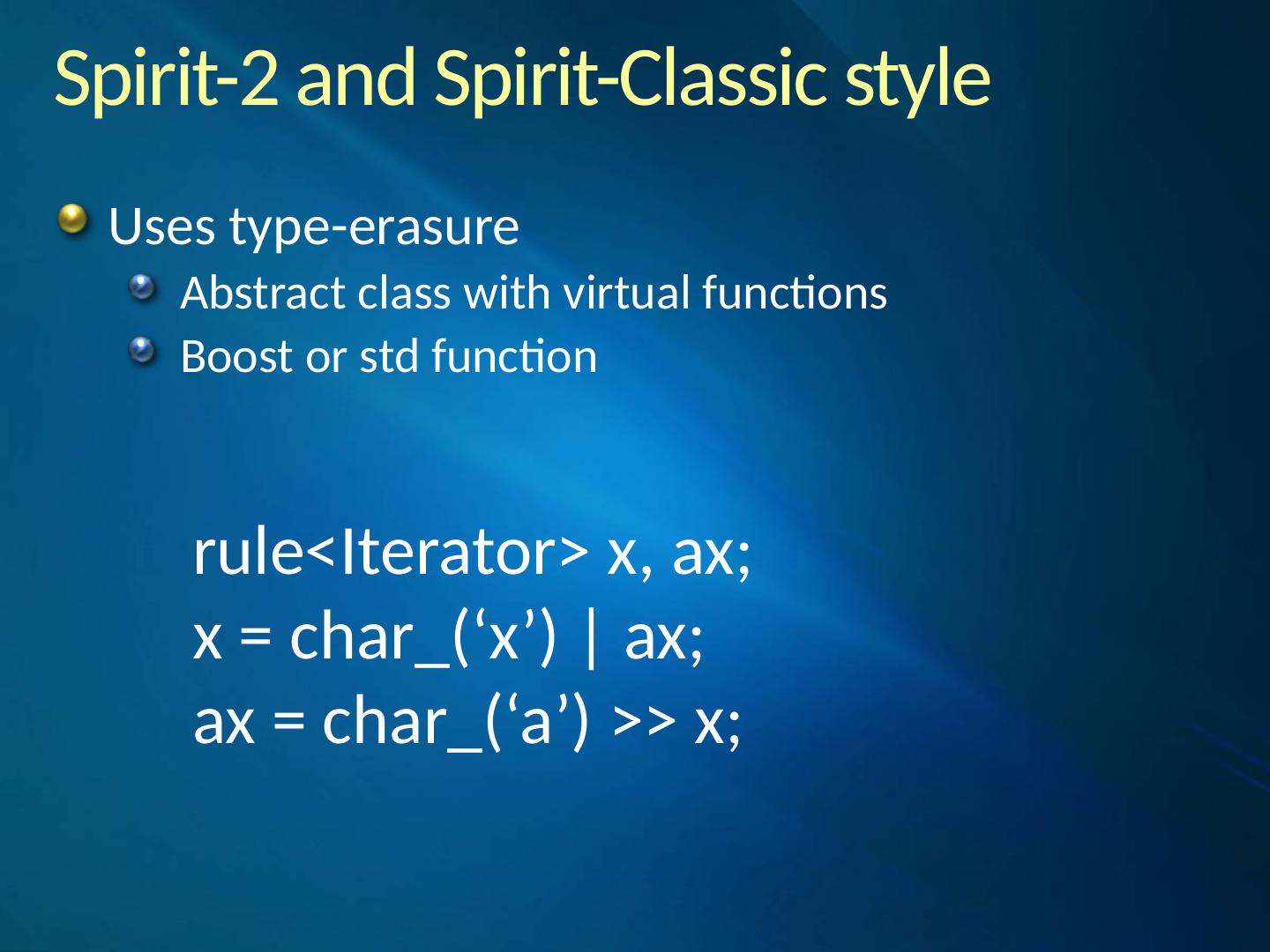 Spirit-2 and Spirit-Classic style

Uses type-erasure

Abstract class with virtual functions

Boost or std function

rule<Iterator> x, ax;
x = char_(‘x’) | ax;
ax = char_(‘a’) >> x;